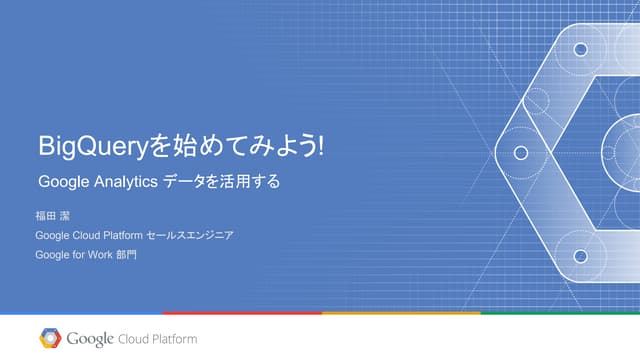 BigQueryを始めてみよう!

Google Analytics データを活用する

福田 潔

Google Cloud Platform セールスエンジニア

Google for Work 部門

Google Cloud Platform